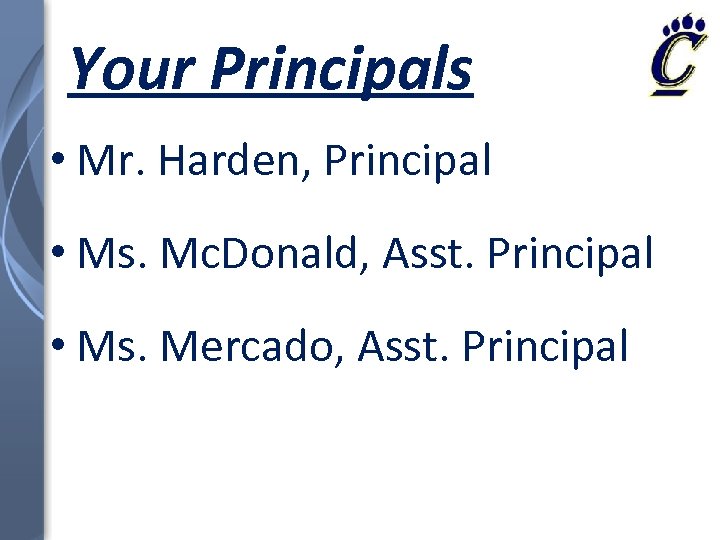 Your Principals

C

• Mr. Harden, Principal

• Ms. McDonald, Asst. Principal

• Ms. Mercado, Asst. Principal